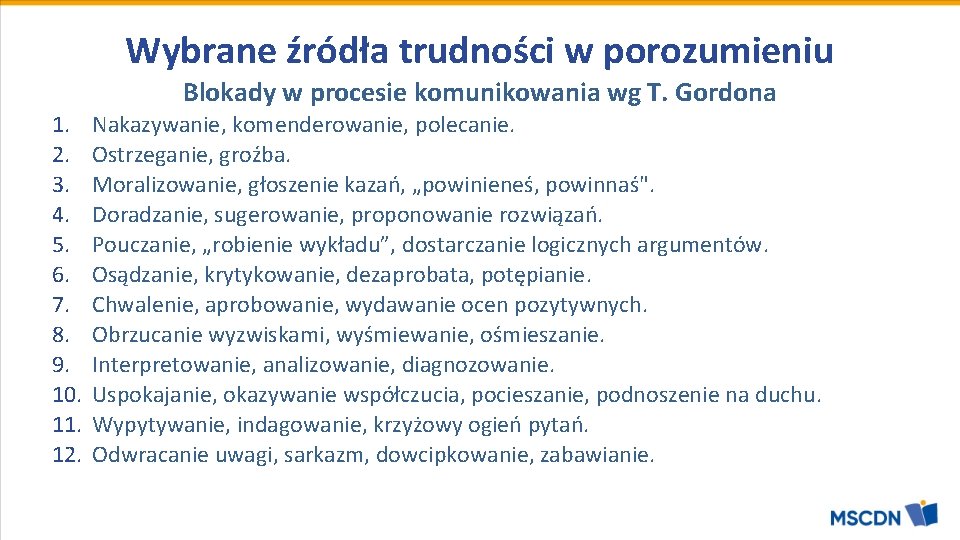 Wybrane źródła trudności w porozumieniu

Blokady w procesie komunikowania wg T. Gordona

1. Nakazywanie, komenderowanie, polecanie.
2. Ostrzeganie, groźba.
3. Moralizowanie, głoszenie kazań, „powinieneś, powinnaś".
4. Doradzanie, sugerowanie, proponowanie rozwiązań.
5. Pouczanie, „robienie wykładu”, dostarczanie logicznych argumentów.
6. Osądzanie, krytykowanie, dezaprobata, potępianie.
7. Chwalenie, aprobowanie, wydawanie ocen pozytywnych.
8. Obrzucanie wyzwiskami, wyśmiewanie, ośmieszanie.
9. Interpretowanie, analizowanie, diagnozowanie.
10. Uspokajanie, okazywanie współczucia, pocieszanie, podnoszenie na duchu.
11. Wypytywanie, indagowanie, krzyżowy ogień pytań.
12. Odwracanie uwagi, sarkazm, dowcipkowanie, zabawianie.

MSCDN